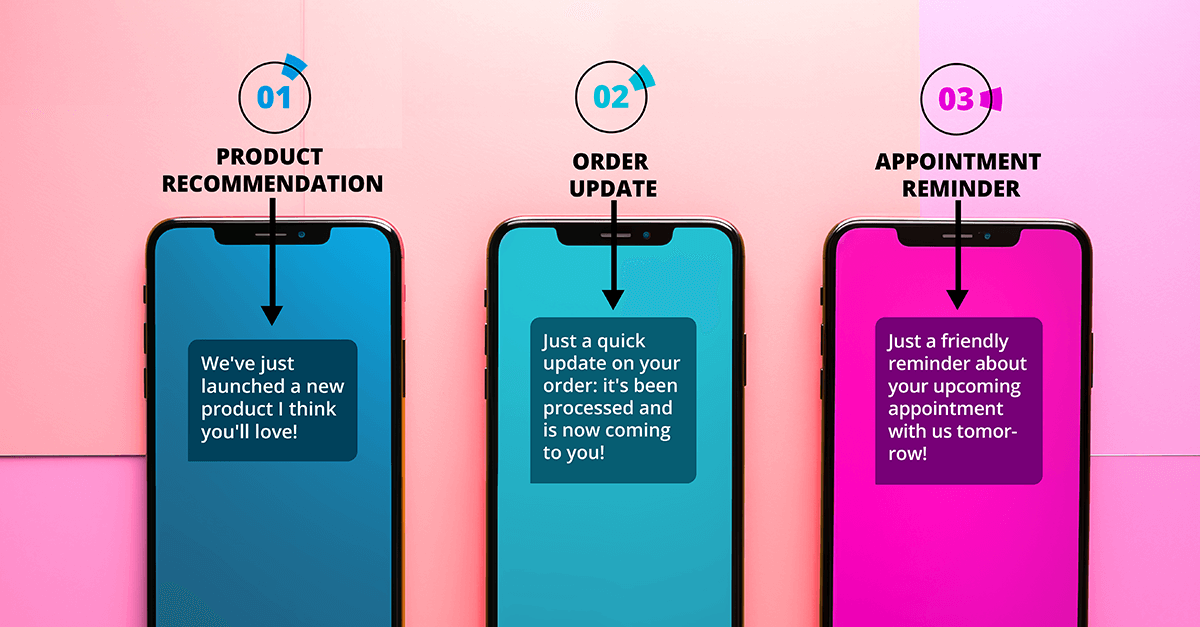 01

PRODUCT RECOMMENDATION

We've just launched a new product I think you'll love!

02

ORDER UPDATE

Just a quick update on your order: it's been processed and is now coming to you!

03

APPOINTMENT REMINDER

Just a friendly reminder about your upcoming appointment with us tomorrow!